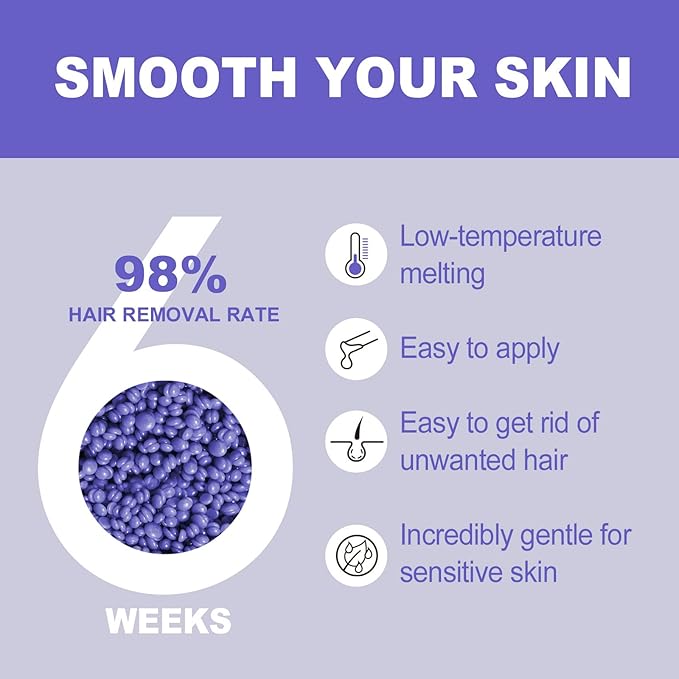 SMOOTH YOUR SKIN

98%
HAIR REMOVAL RATE

6
WEEKS

Low-temperature melting

Easy to apply

Easy to get rid of unwanted hair

Incredibly gentle for sensitive skin